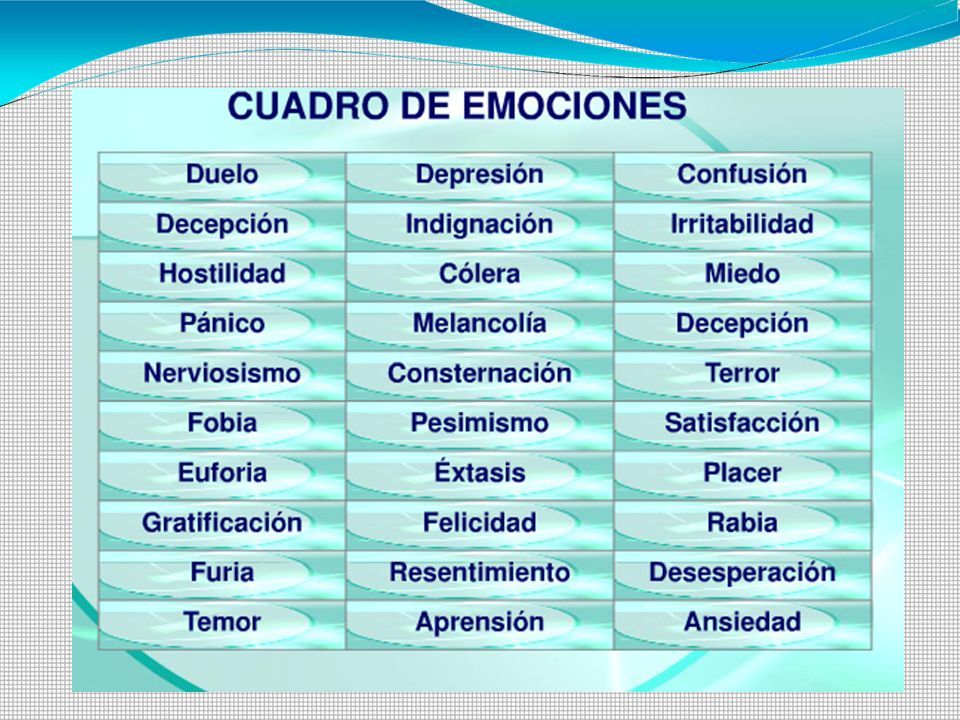 CUADRO DE EMOCIONES

| Duelo | Depresión | Confusión |
|---|---|---|
| Decepción | Indignación | Irritabilidad |
| Hostilidad | Cólera | Miedo |
| Pánico | Melancolía | Decepción |
| Nerviosismo | Consternación | Terror |
| Fobia | Pesimismo | Satisfacción |
| Euforia | Éxtasis | Placer |
| Gratificación | Felicidad | Rabia |
| Furia | Resentimiento | Desesperación |
| Temor | Aprensión | Ansiedad |